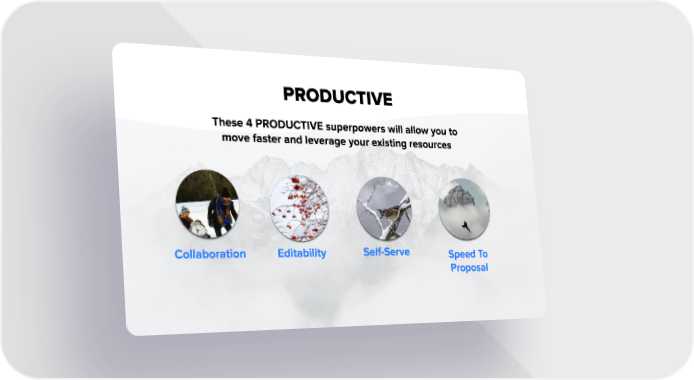 PRODUCTIVE

These 4 PRODUCTIVE superpowers will allow you to move faster and leverage your existing resources

Collaboration

Editability

Self-Serve

Speed To Proposal